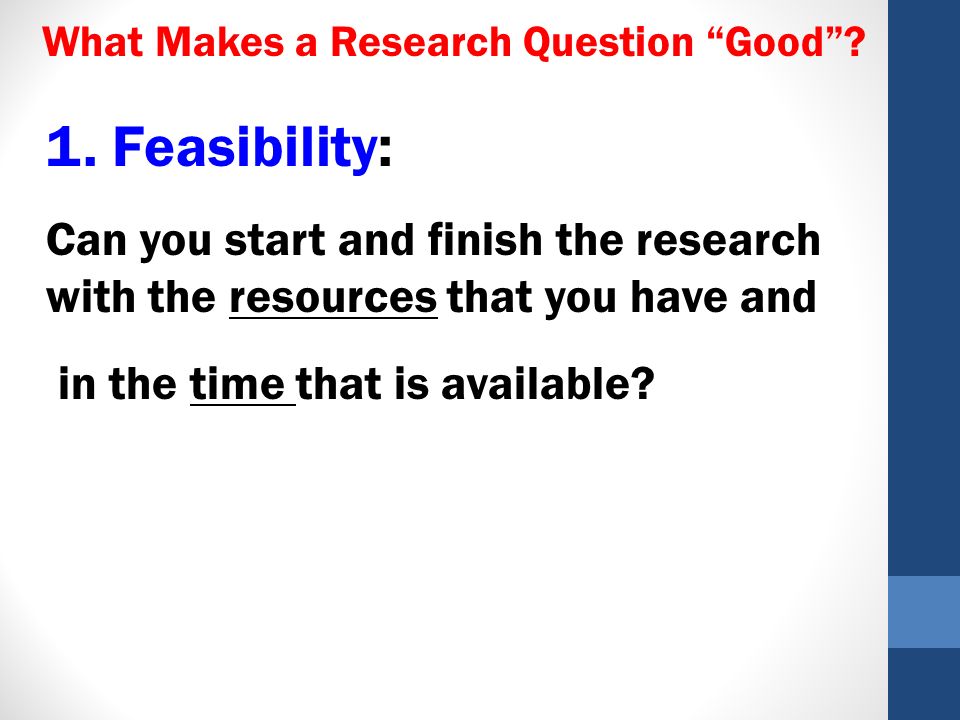 What Makes a Research Question “Good”?

1. Feasibility:

Can you start and finish the research with the resources that you have and

in the time that is available?